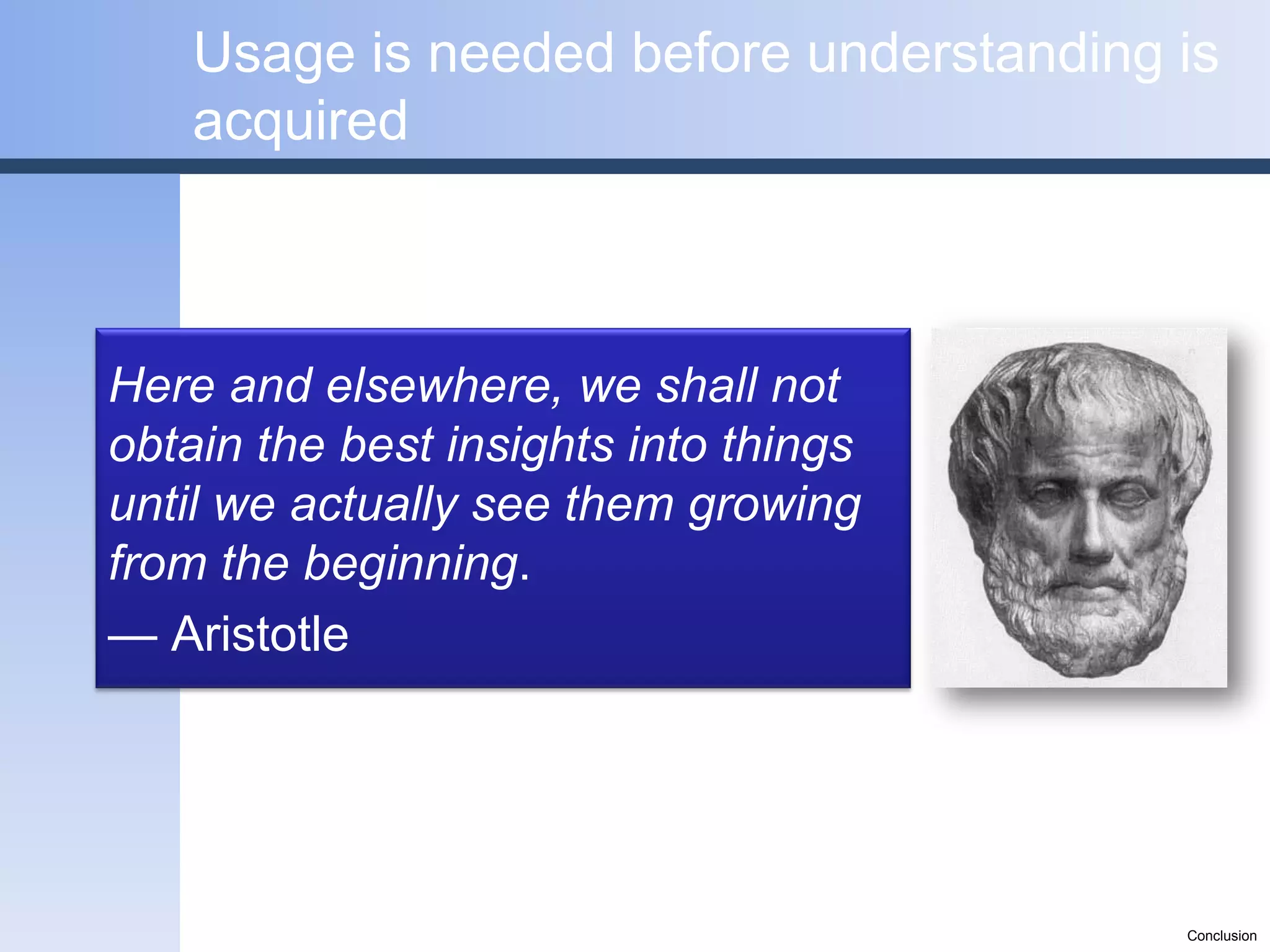 Usage is needed before understanding is acquired

Here and elsewhere, we shall not obtain the best insights into things until we actually see them growing from the beginning.

— Aristotle

Conclusion